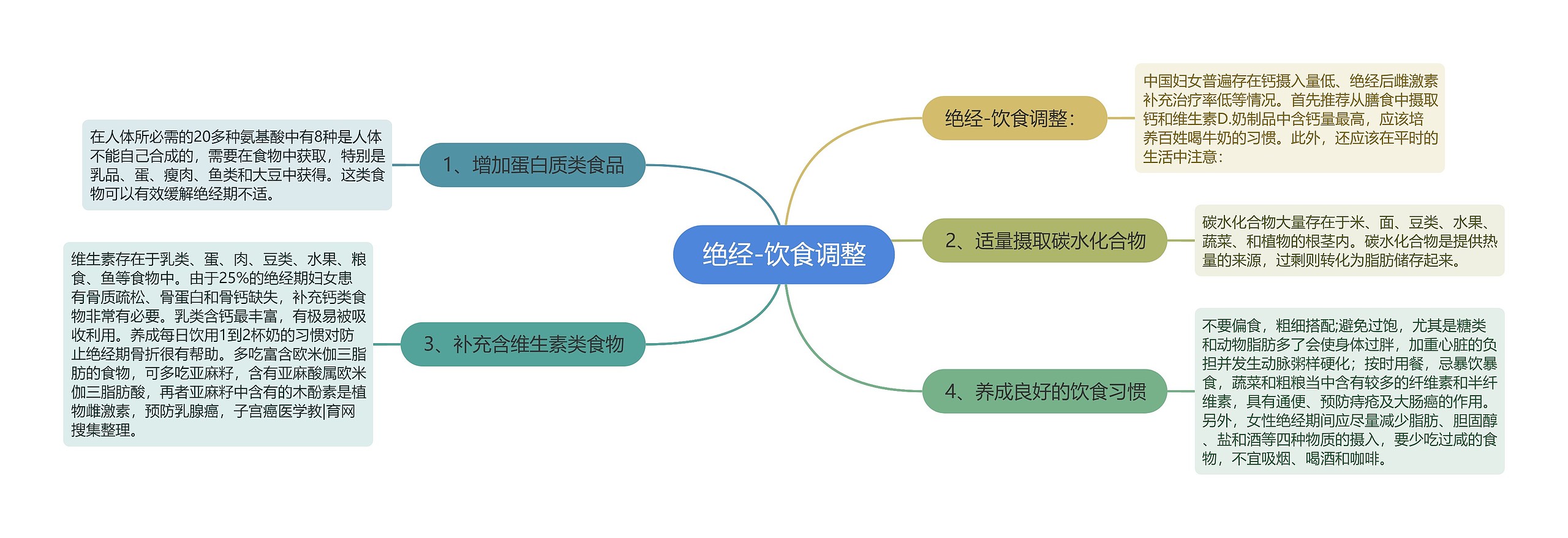 绝经-饮食调整

绝经-饮食调整：

中国妇女普遍存在钙摄入量低、绝经后雌激素补充治疗率低等情况。首先推荐从膳食中摄取钙和维生素D.奶制品中含钙量最高，应该培养百姓喝牛奶的习惯。此外，还应该在平时的生活中注意：

1、增加蛋白质类食品

在人体所必需的20多种氨基酸中有8种是人体不能自己合成的，需要在食物中获取，特别是乳品、蛋、瘦肉、鱼类和大豆中获得。这类食物可以有效缓解绝经期不适。

2、适量摄取碳水化合物

碳水化合物大量存在于米、面、豆类、水果、蔬菜、和植物的根茎内。碳水化合物是提供热量的来源，过剩则转化为脂肪储存起来。

3、补充含维生素类食物

维生素存在于乳类、蛋、肉、豆类、水果、粮食、鱼等食物中。由于25%的绝经期妇女患有骨质疏松、骨蛋白和骨钙缺失，补充钙类食物非常有必要。乳类含钙最丰富，有极易被吸收利用。养成每日饮用1到2杯奶的习惯对防止绝经期骨折很有帮助。多吃富含欧米伽三脂肪的食物，可多吃亚麻籽，含有亚麻酸属欧米伽三脂肪酸，再者亚麻籽中含有的木酚素是植物雌激素，预防乳腺癌，子宫癌医学教|育网搜集整理。

4、养成良好的饮食习惯

不要偏食，粗细搭配;避免过饱，尤其是糖类和动物脂肪多了会使身体过胖，加重心脏的负担并发生动脉粥样硬化；按时用餐，忌暴饮暴食，蔬菜和粗粮当中含有较多的纤维素和半纤维素，具有通便、预防痔疮及大肠癌的作用。另外，女性绝经期间应尽量减少脂肪、胆固醇、盐和酒等四种物质的摄入，要少吃过咸的食物，不宜吸烟、喝酒和咖啡。